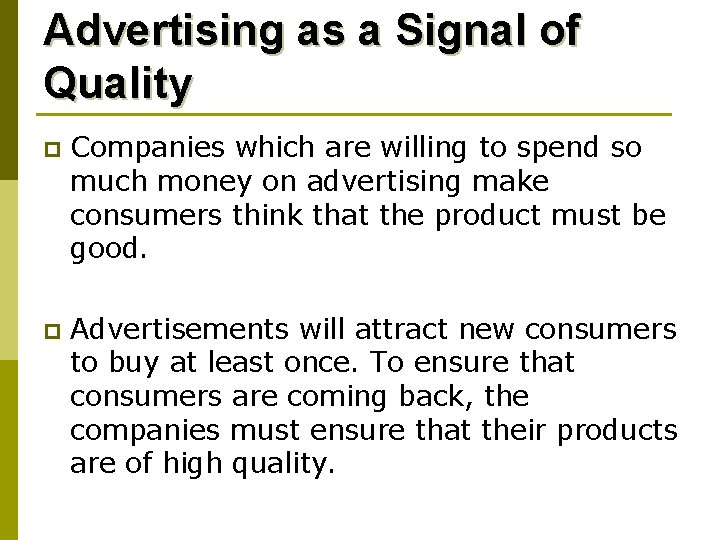 Advertising as a Signal of Quality

Companies which are willing to spend so much money on advertising make consumers think that the product must be good.

Advertisements will attract new consumers to buy at least once. To ensure that consumers are coming back, the companies must ensure that their products are of high quality.